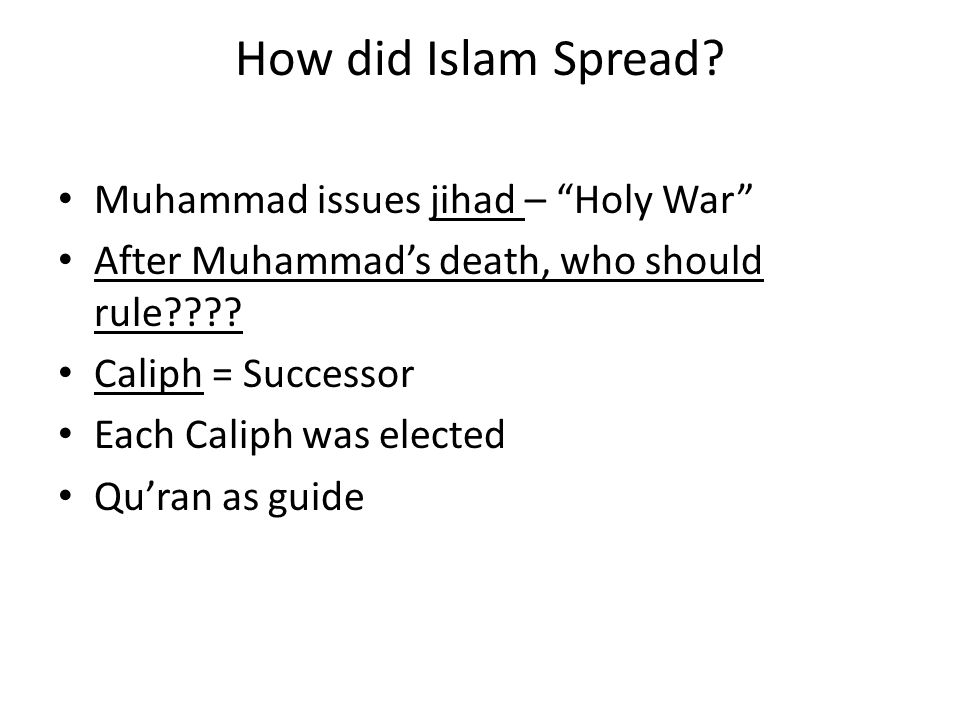 How did Islam Spread?

• Muhammad issues jihad – “Holy War”
• After Muhammad’s death, who should rule????
• Caliph = Successor
• Each Caliph was elected
• Qu’ran as guide